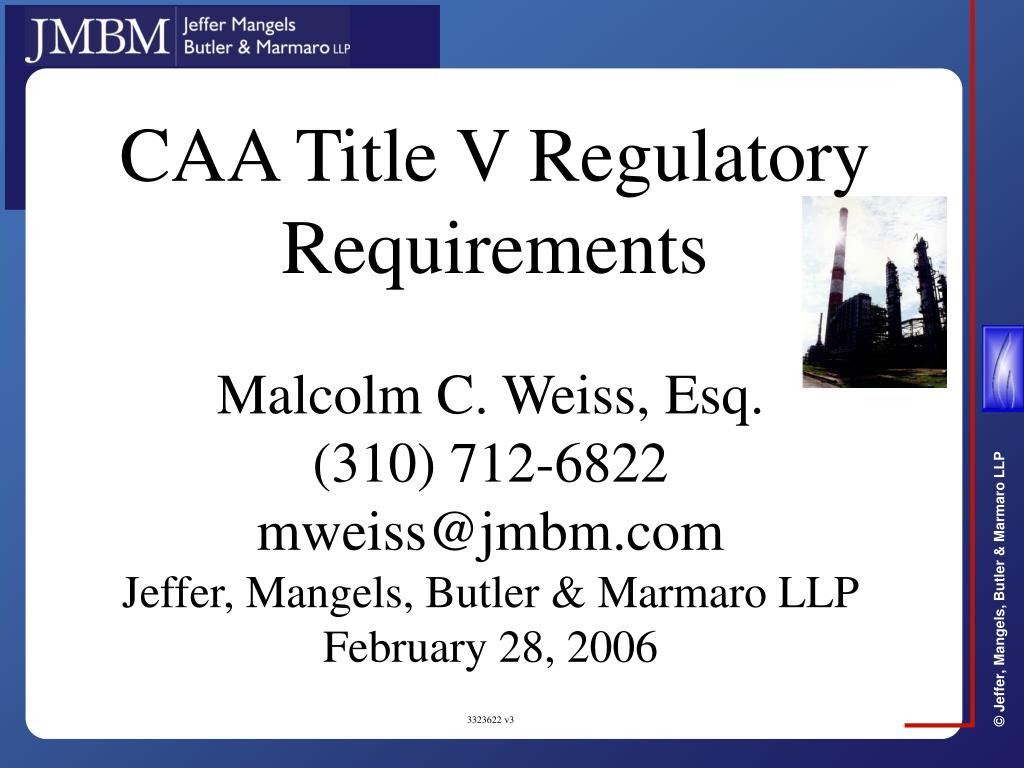 JMBM Jeffer Mangels Butler & Marmaro LLP

CAA Title V Regulatory Requirements

Malcolm C. Weiss, Esq.
(310) 712-6822
mweiss@jmbm.com
Jeffer, Mangels, Butler & Marmaro LLP
February 28, 2006

3323622 v3

© Jeffer, Mangels, Butler & Marmaro LLP